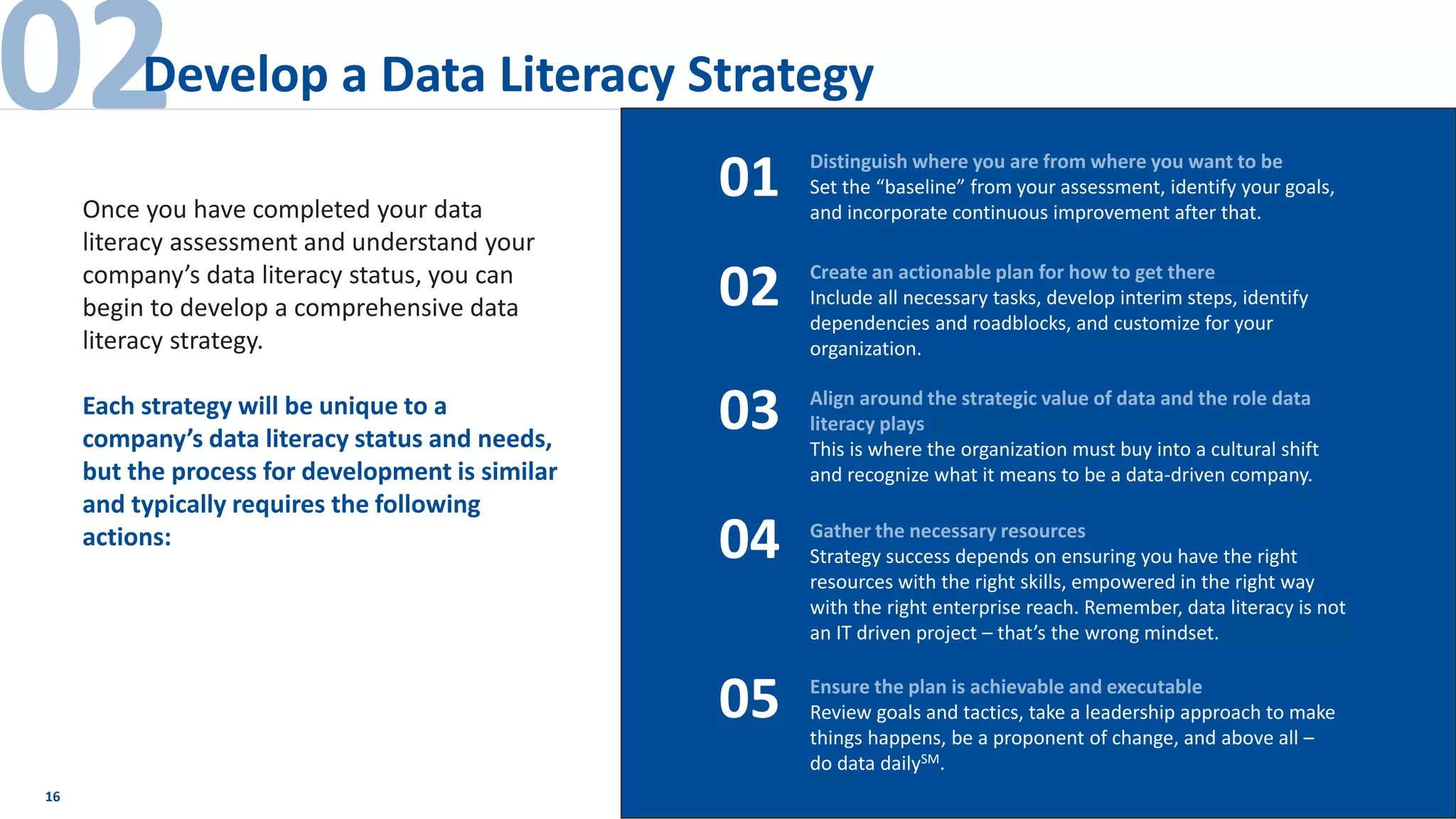 02 Develop a Data Literacy Strategy

Once you have completed your data literacy assessment and understand your company's data literacy status, you can begin to develop a comprehensive data literacy strategy.

Each strategy will be unique to a company's data literacy status and needs, but the process for development is similar and typically requires the following actions:

01 Distinguish where you are from where you want to be
Set the "baseline" from your assessment, identify your goals, and incorporate continuous improvement after that.

02 Create an actionable plan for how to get there
Include all necessary tasks, develop interim steps, identify dependencies and roadblocks, and customize for your organization.

03 Align around the strategic value of data and the role data literacy plays
This is where the organization must buy into a cultural shift and recognize what it means to be a data-driven company.

04 Gather the necessary resources
Strategy success depends on ensuring you have the right resources with the right skills, empowered in the right way with the right enterprise reach. Remember, data literacy is not an IT driven project – that's the wrong mindset.

05 Ensure the plan is achievable and executable
Review goals and tactics, take a leadership approach to make things happens, be a proponent of change, and above all – do data daily$^{SM}$.

16